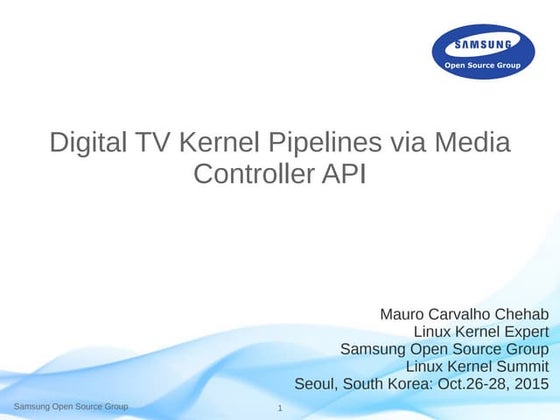 SAMSUNG
Open Source Group

Digital TV Kernel Pipelines via Media Controller API

Mauro Carvalho Chehab
Linux Kernel Expert
Samsung Open Source Group
Linux Kernel Summit
Seoul, South Korea: Oct.26-28, 2015

Samsung Open Source Group

1